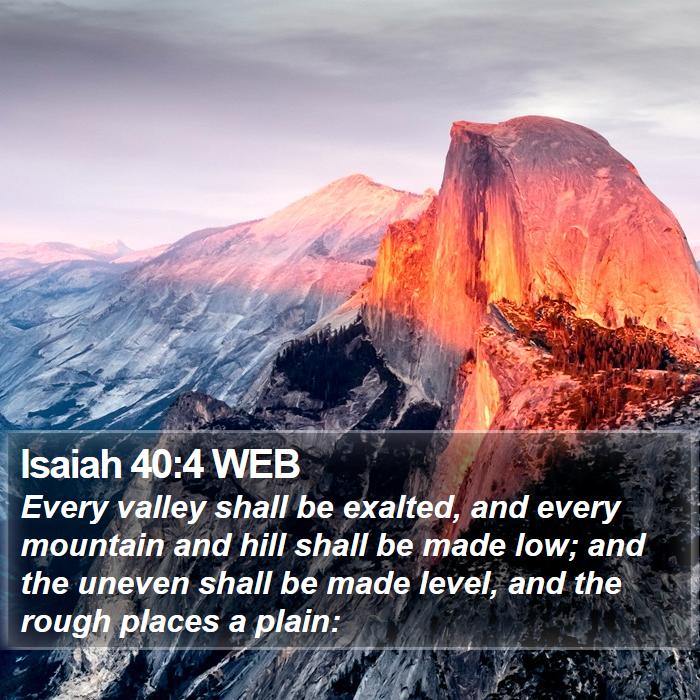 Isaiah 40:4 WEB
Every valley shall be exalted, and every mountain and hill shall be made low; and the uneven shall be made level, and the rough places a plain: